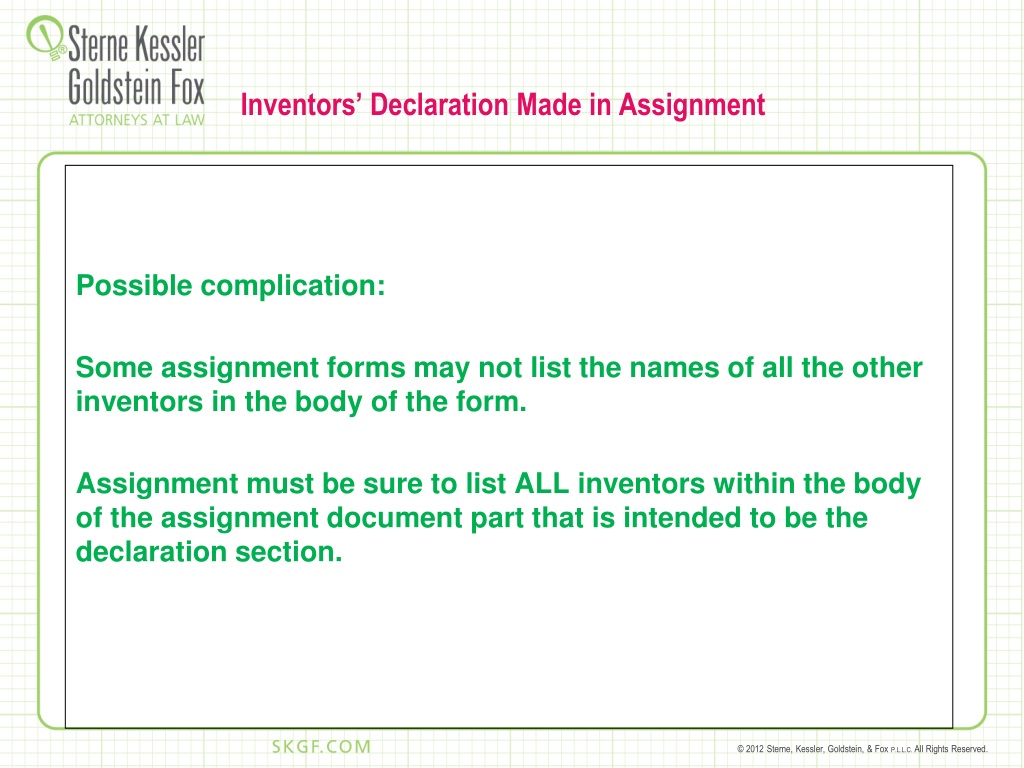 Sterne Kessler Goldstein Fox
ATTORNEYS AT LAW

Inventors' Declaration Made in Assignment

Possible complication:

Some assignment forms may not list the names of all the other inventors in the body of the form.

Assignment must be sure to list ALL inventors within the body of the assignment document part that is intended to be the declaration section.

SKGF.COM

© 2012 Sterne, Kessler, Goldstein, & Fox P.L.L.C. All Rights Reserved.